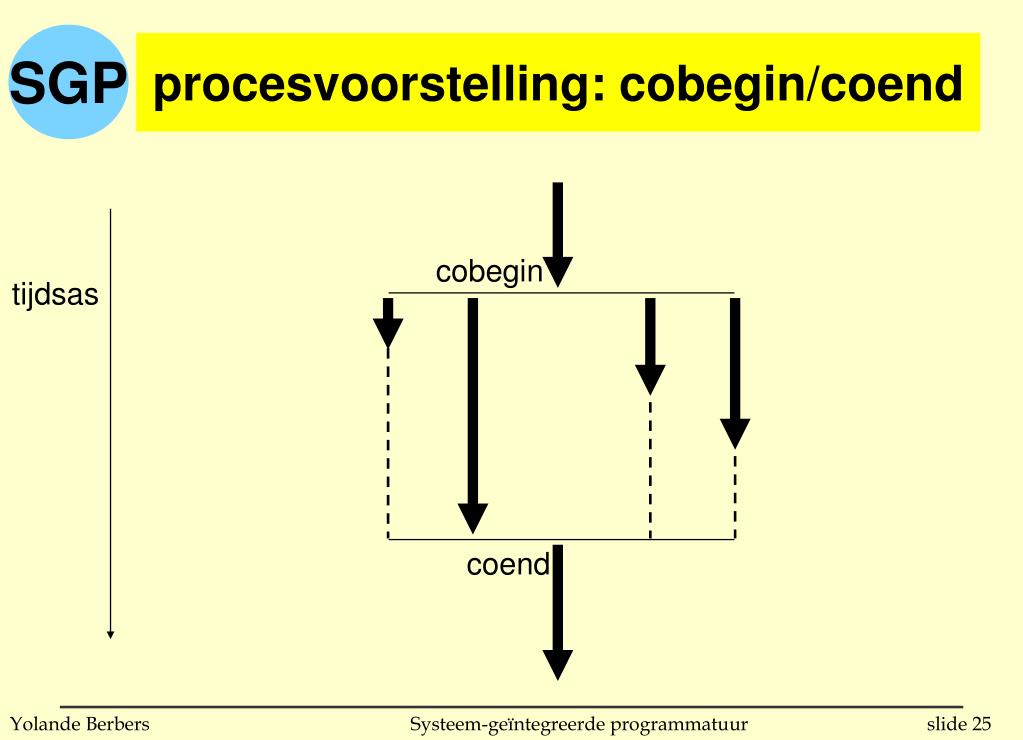 SGP

procesvoorstelling: cobegin/coend

tijdsas

cobegin

coend

Yolande Berbers

Systeem-geïntegreerde programmatuur

slide 25